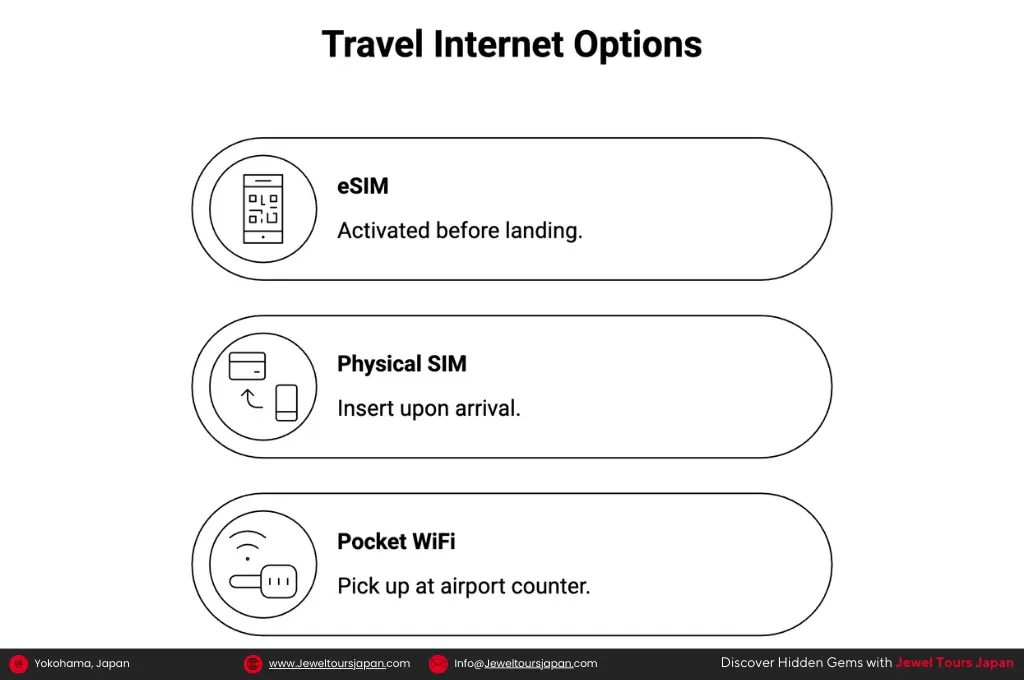 Travel Internet Options

eSIM

Activated before landing.

Physical SIM

Insert upon arrival.

Pocket WiFi

Pick up at airport counter.

Yokohama, Japan www.Jeweltoursjapan.com Info@Jeweltoursjapan.com Discover Hidden Gems with Jewel Tours Japan